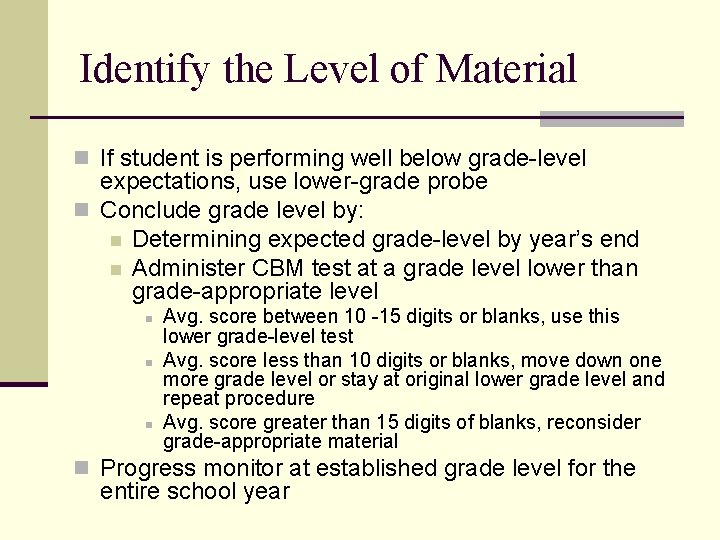 Identify the Level of Material

If student is performing well below grade-level expectations, use lower-grade probe

Conclude grade level by:

Determining expected grade-level by year's end

Administer CBM test at a grade level lower than grade-appropriate level

Avg. score between 10 -15 digits or blanks, use this lower grade-level test

Avg. score less than 10 digits or blanks, move down one more grade level or stay at original lower grade level and repeat procedure

Avg. score greater than 15 digits of blanks, reconsider grade-appropriate material

Progress monitor at established grade level for the entire school year